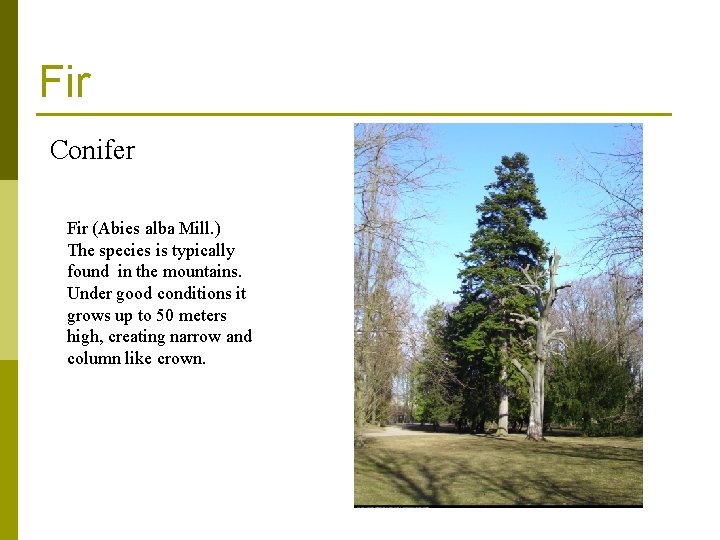 Fir

Conifer

Fir (Abies alba Mill.) The species is typically found in the mountains. Under good conditions it grows up to 50 meters high, creating narrow and column like crown.